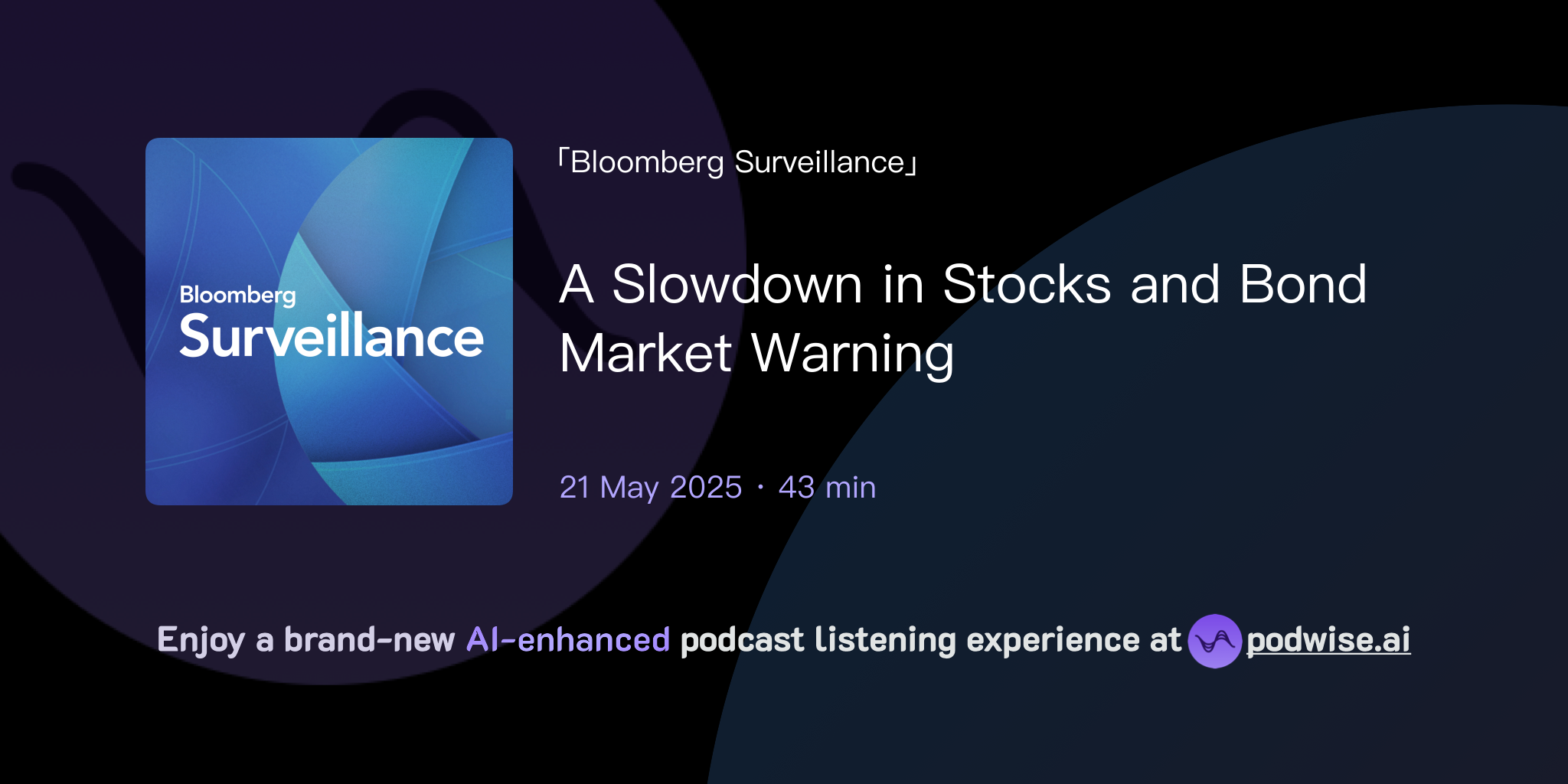 Bloomberg
Surveillance

「Bloomberg Surveillance」

A Slowdown in Stocks and Bond Market Warning

21 May 2025 · 43 min

Enjoy a brand-new AI-enhanced podcast listening experience at podwise.ai